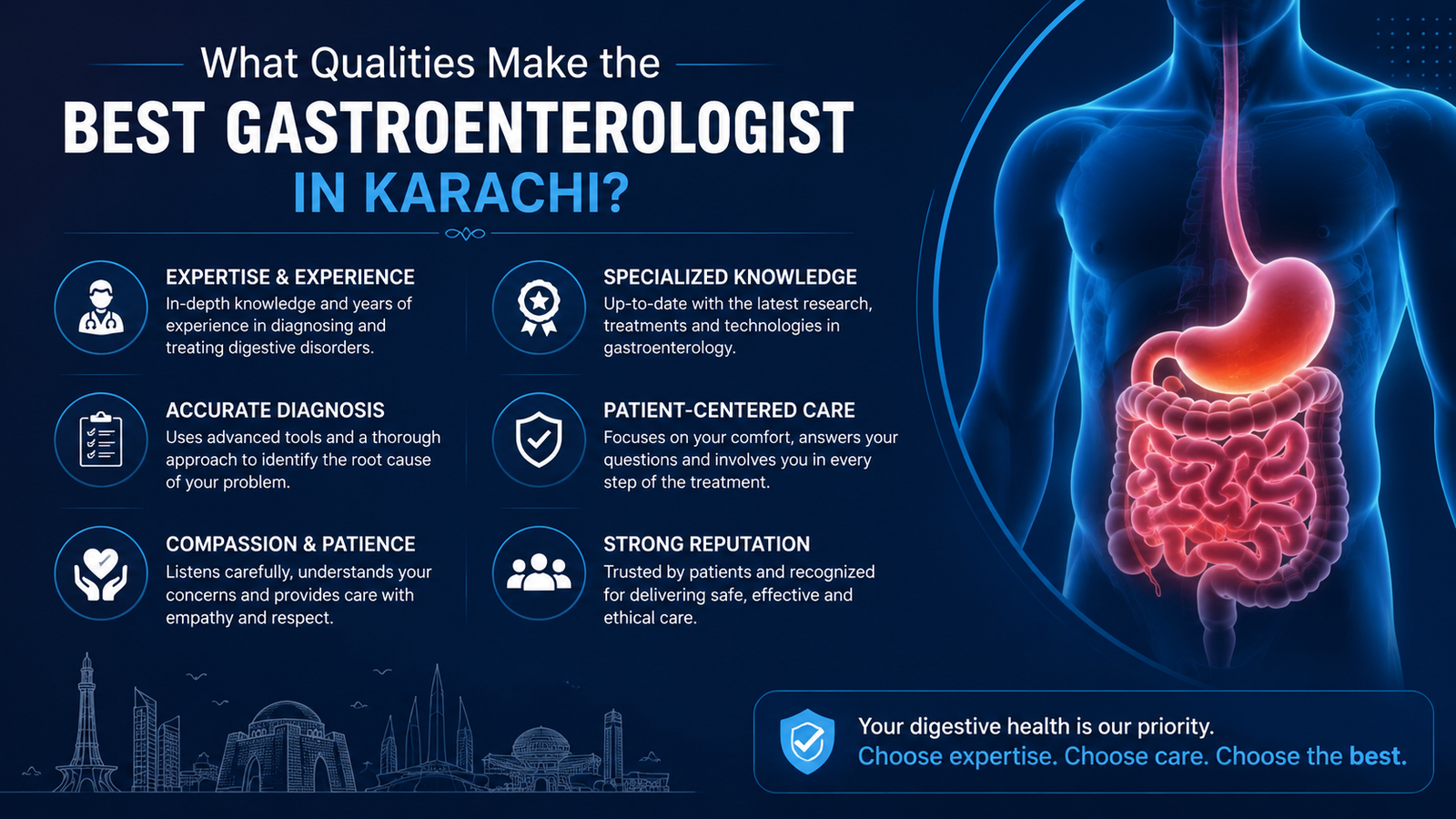 What Qualities Make the

BEST GASTROENTEROLOGIST

IN KARACHI?

EXPERTISE & EXPERIENCE

In-depth knowledge and years of experience in diagnosing and treating digestive disorders.

ACCURATE DIAGNOSIS

Uses advanced tools and a thorough approach to identify the root cause of your problem.

COMPASSION & PATIENCE

Listens carefully, understands your concerns and provides care with empathy and respect.

SPECIALIZED KNOWLEDGE

Up-to-date with the latest research, treatments and technologies in gastroenterology.

PATIENT-CENTERED CARE

Focuses on your comfort, answers your questions and involves you in every step of the treatment.

STRONG REPUTATION

Trusted by patients and recognized for delivering safe, effective and ethical care.

Your digestive health is our priority.

Choose expertise. Choose care. Choose the best.